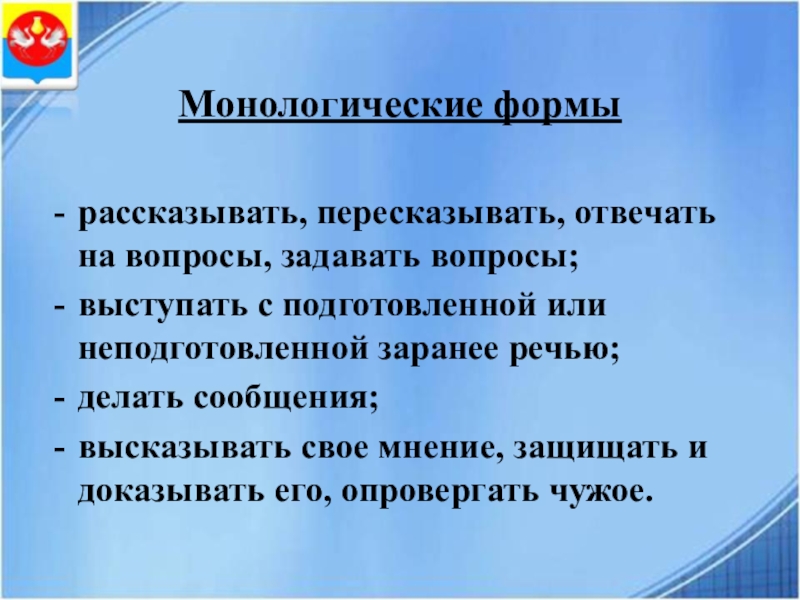 Монологические формы

- рассказывать, пересказывать, отвечать на вопросы, задавать вопросы;
- выступать с подготовленной или неподготовленной заранее речью;
- делать сообщения;
- высказывать свое мнение, защищать и доказывать его, опровергать чужое.